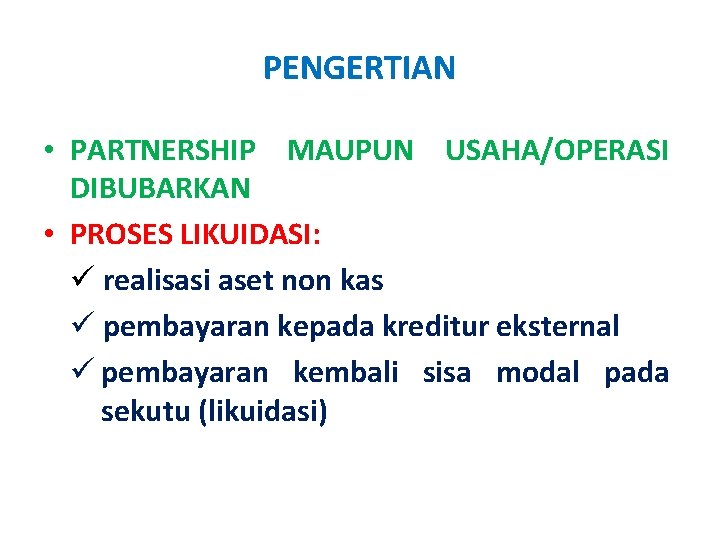 PENGERTIAN

• PARTNERSHIP MAUPUN USAHA/OPERASI DIBUBARKAN

• PROSES LIKUIDASI:

✓ realisasi aset non kas

✓ pembayaran kepada kreditur eksternal

✓ pembayaran kembali sisa modal pada sekutu (likuidasi)